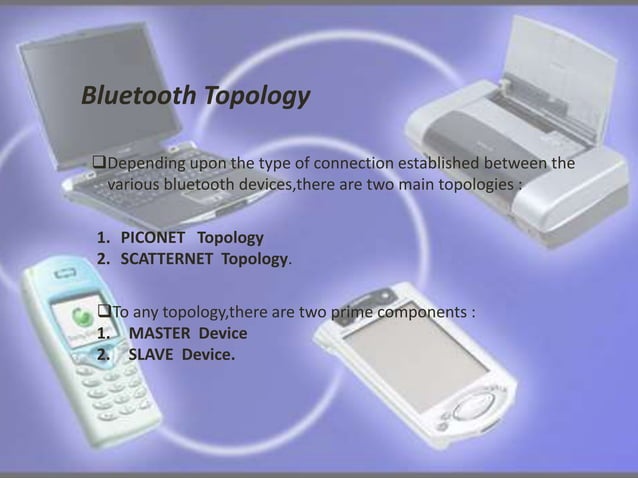 Bluetooth Topology

❑Depending upon the type of connection established between the various bluetooth devices,there are two main topologies :

1. PICONET Topology
2. SCATTERNET Topology.

❑To any topology,there are two prime components :
1. MASTER Device
2. SLAVE Device.